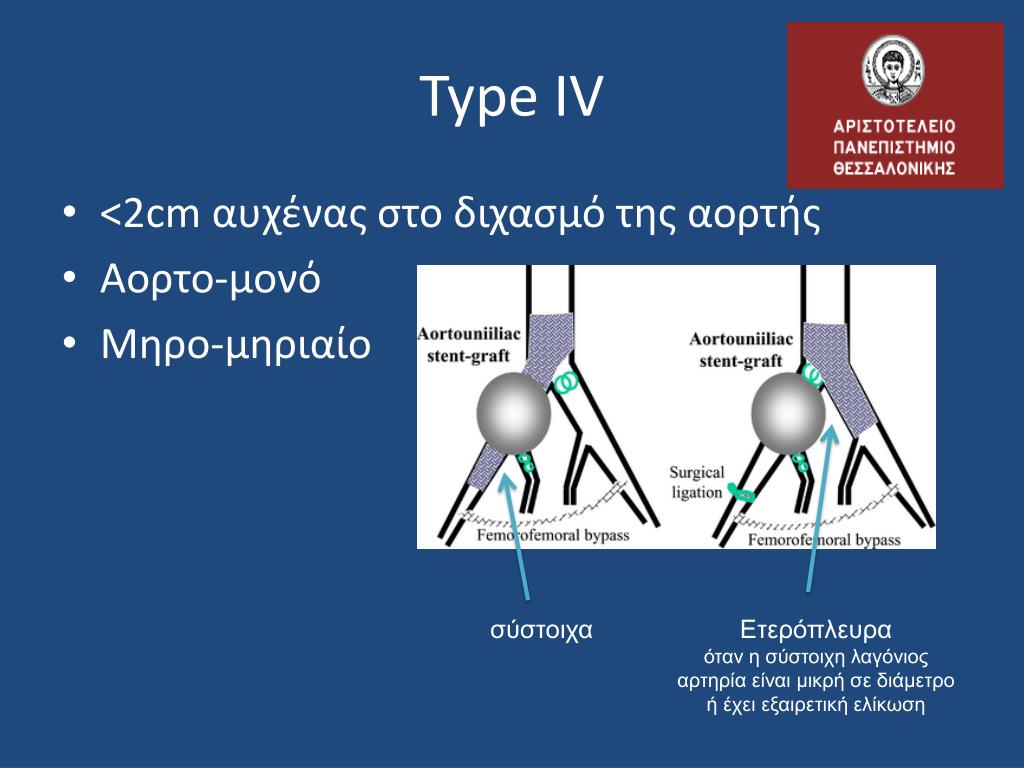 Type IV

ΑΡΙΣΤΟΤΕΛΕΙΟ
ΠΑΝΕΠΙΣΤΗΜΙΟ
ΘΕΣΣΑΛΟΝΙΚΗΣ

• <2cm αυχένας στο διχασμό της αορτής
• Αορτο-μονό
• Μηρο-μηριαίο

Aortouniiliac stent-graft

Femorofemoral bypass

Aortouniiliac stent-graft

Surgical ligation

Femorofemoral bypass

σύστοιχα

Ετερόπλευρα
όταν η σύστοιχη λαγόνιος αρτηρία είναι μικρή σε διάμετρο ή έχει εξαιρετική ελίκωση